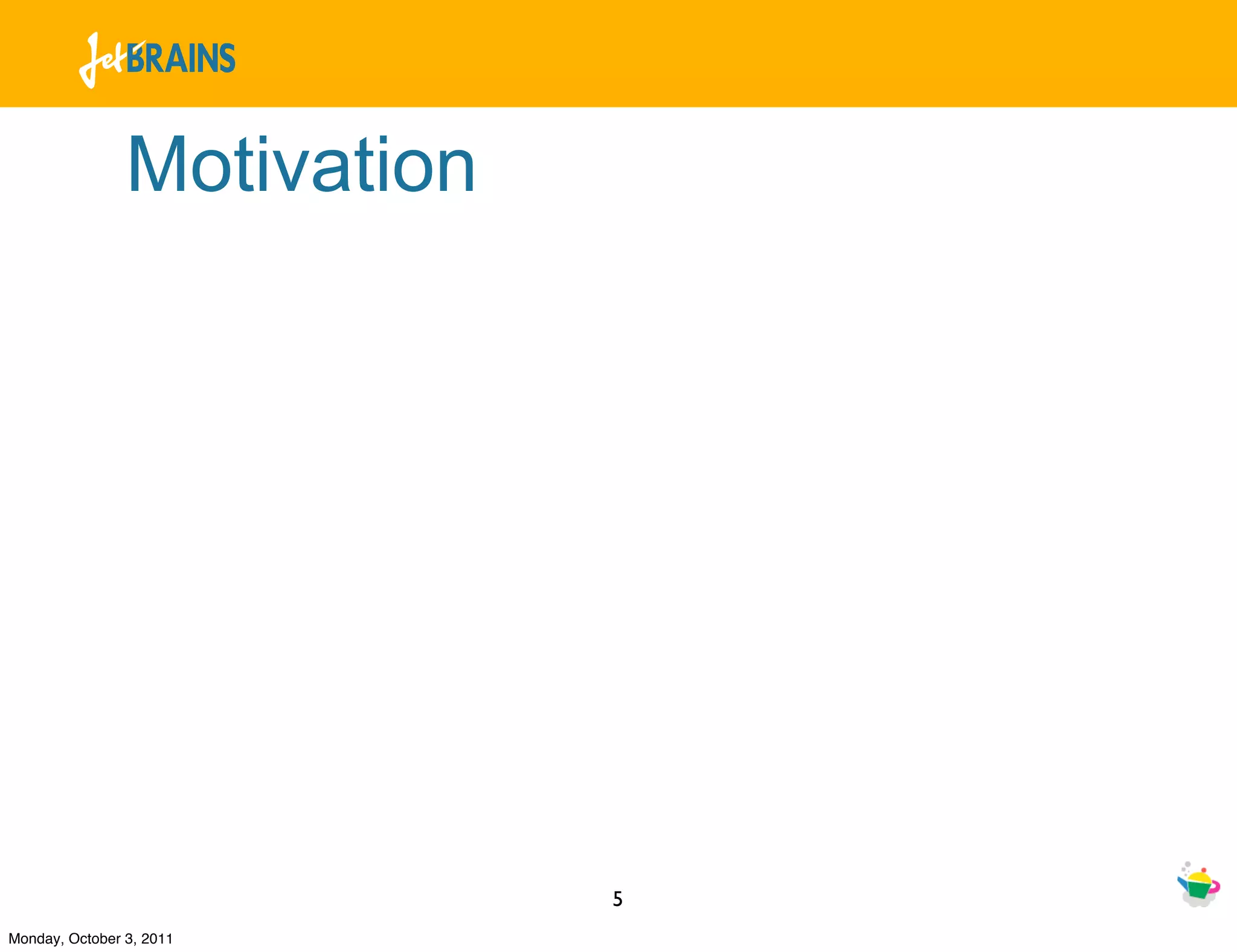 JetBRAINS

Motivation

5

Monday, October 3, 2011